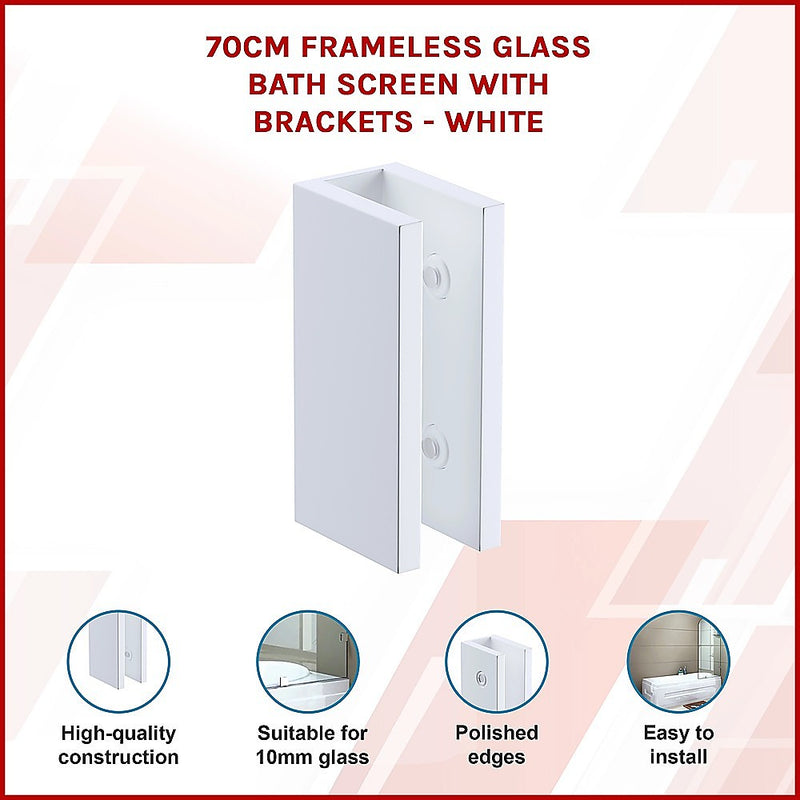 70CM FRAMELESS GLASS BATH SCREEN WITH BRACKETS - WHITE

High-quality construction

Suitable for 10mm glass

Polished edges

Easy to install